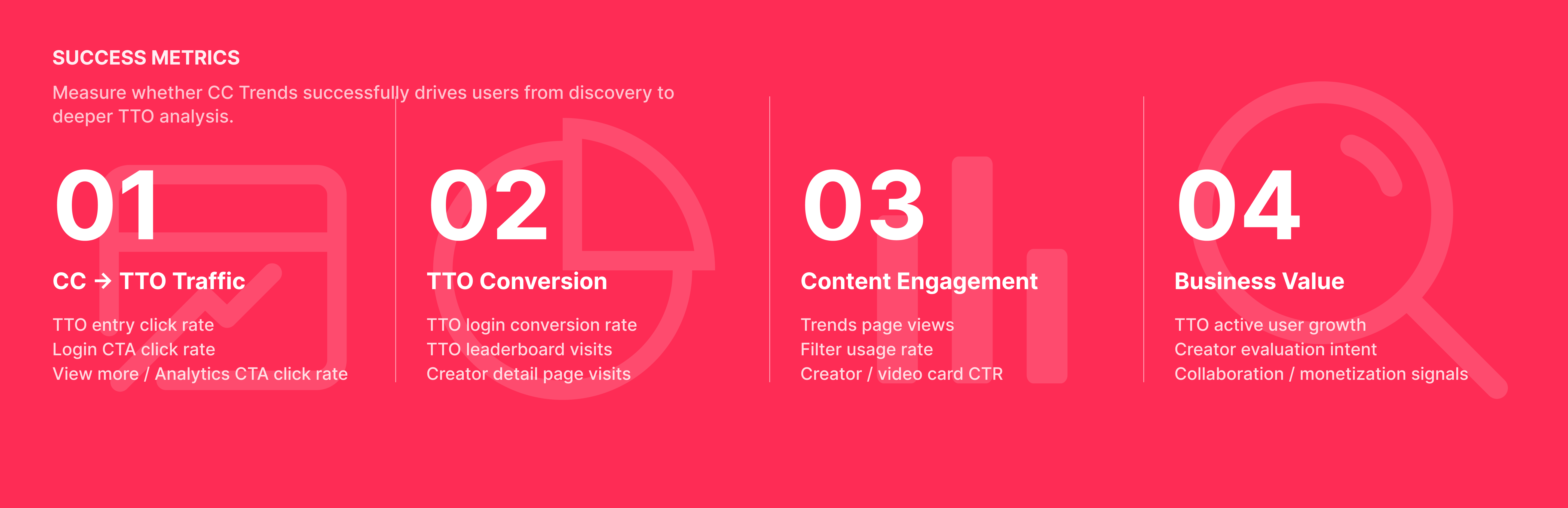 SUCCESS METRICS

Measure whether CC Trends successfully drives users from discovery to deeper TTO analysis.

01

CC → TTO Traffic

TTO entry click rate
Login CTA click rate
View more / Analytics CTA click rate

02

TTO Conversion

TTO login conversion rate
TTO leaderboard visits
Creator detail page visits

03

Content Engagement

Trends page views
Filter usage rate
Creator / video card CTR

04

Business Value

TTO active user growth
Creator evaluation intent
Collaboration / monetization signals